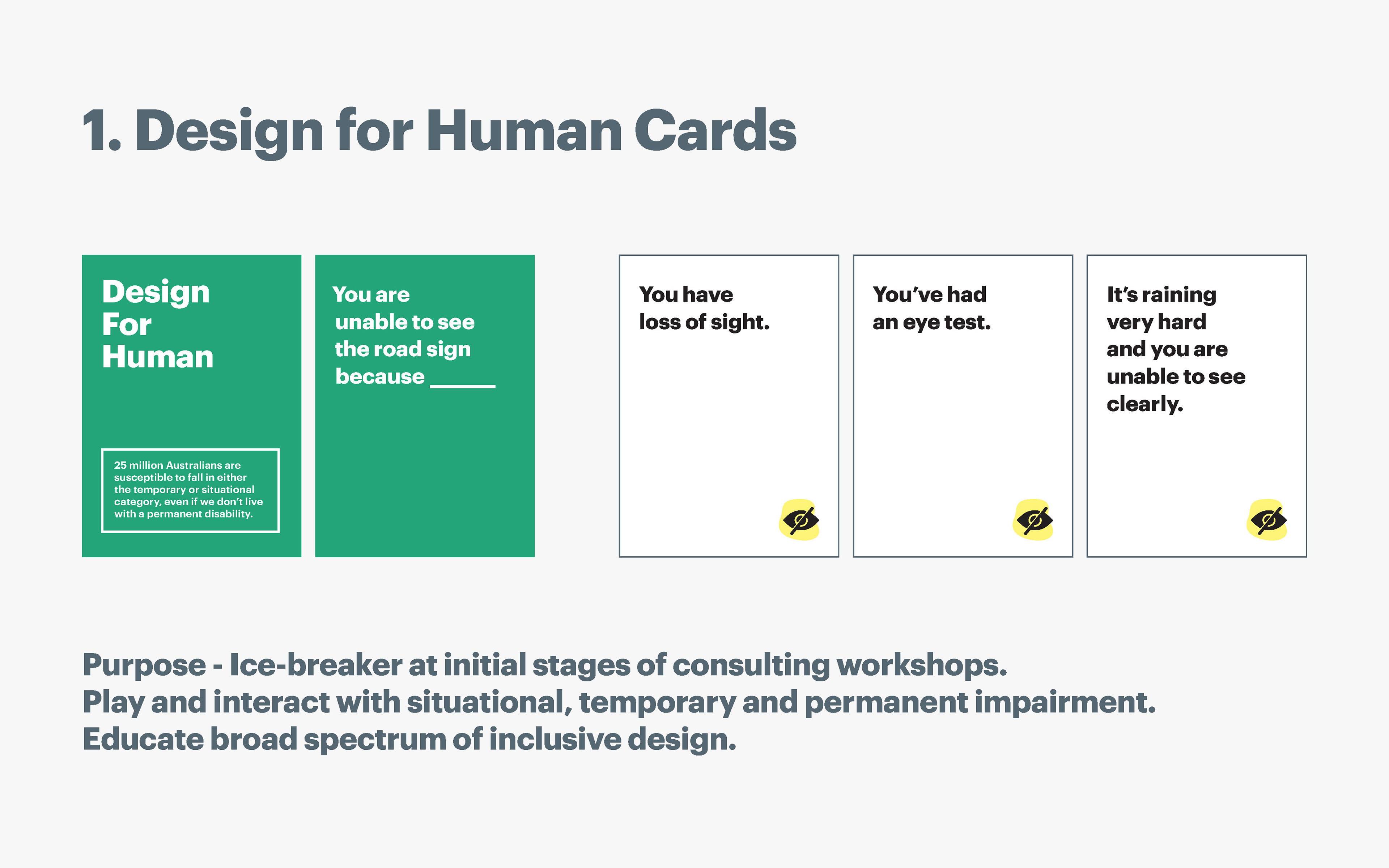 1. Design for Human Cards

Design For Human

25 million Australians are susceptible to fall in either the temporary or situational category, even if we don't live with a permanent disability.

You are unable to see the road sign because ______

You have loss of sight.

You've had an eye test.

It's raining very hard and you are unable to see clearly.

Purpose - Ice-breaker at initial stages of consulting workshops.
Play and interact with situational, temporary and permanent impairment.
Educate broad spectrum of inclusive design.